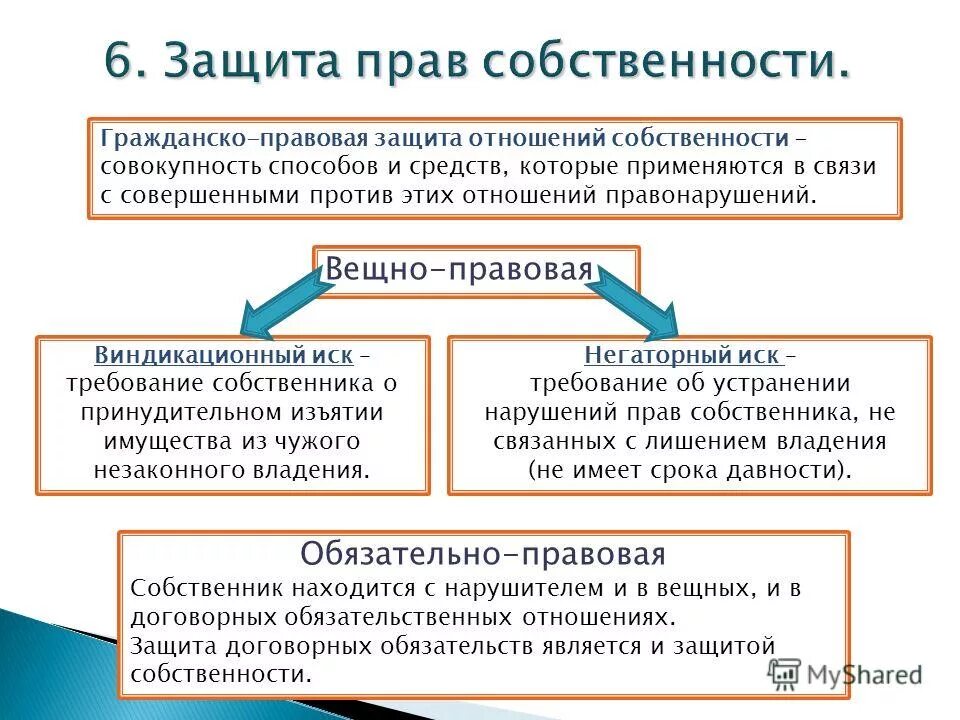 6. Защита прав собственности.

Гражданско-правовая защита отношений собственности – совокупность способов и средств, которые применяются в связи с совершенными против этих отношений правонарушений.

Вещно-правовая

Виндикационный иск – требование собственника о принудительном изъятии имущества из чужого незаконного владения.

Негаторный иск – требование об устранении нарушений прав собственника, не связанных с лишением владения (не имеет срока давности).

Обязательно-правовая

Собственник находится с нарушителем и в вещных, и в договорных обязательственных отношениях.
Защита договорных обязательств является и защитой собственности.

MyShared